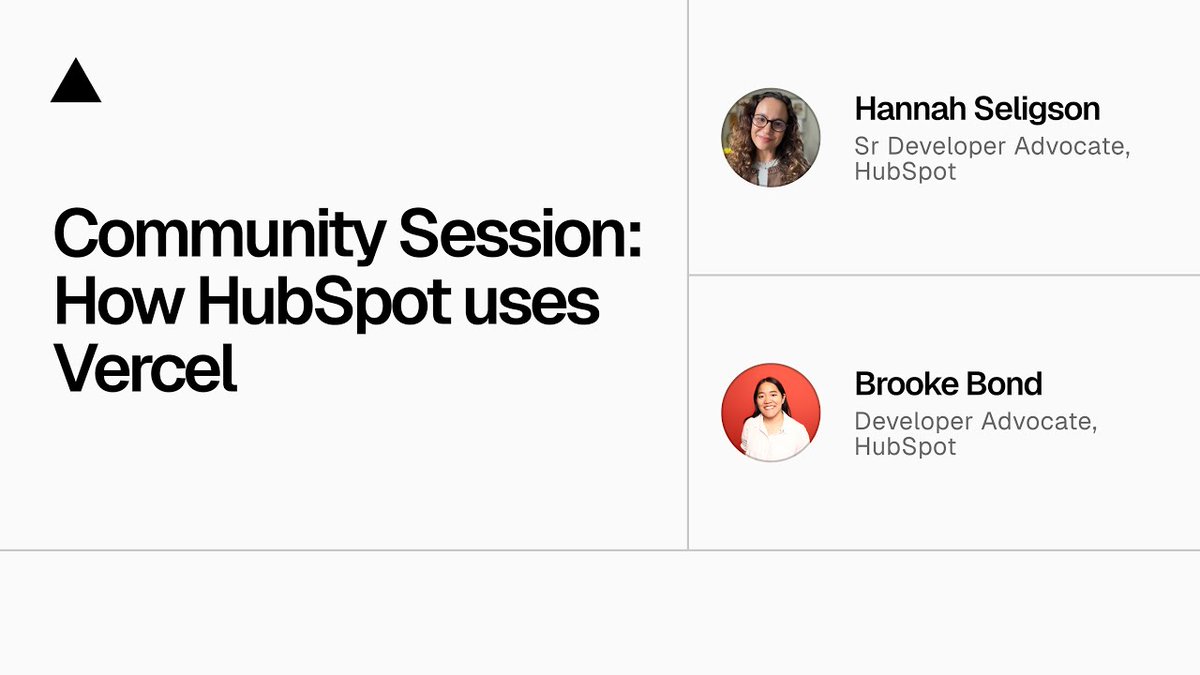 Community Session: How HubSpot uses Vercel

Hannah Seligson
Sr Developer Advocate, HubSpot

Brooke Bond
Developer Advocate, HubSpot